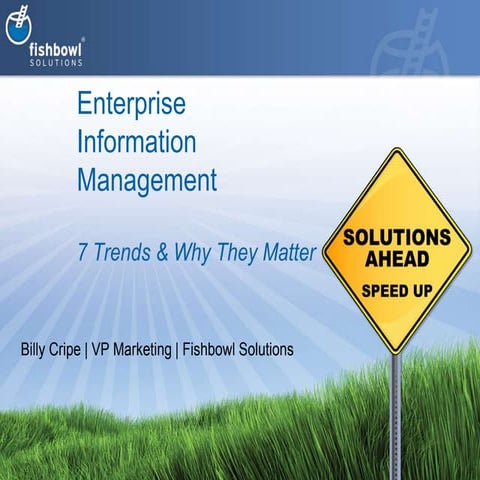 fishbowl®
SOLUTIONS

Enterprise Information Management

7 Trends & Why They Matter

SOLUTIONS AHEAD
SPEED UP

Billy Cripe | VP Marketing | Fishbowl Solutions